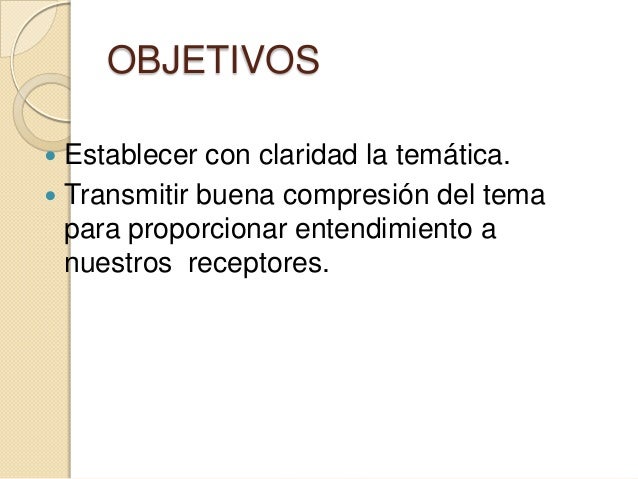 OBJETIVOS

- Establecer con claridad la temática.
- Transmitir buena compresión del tema para proporcionar entendimiento a nuestros  receptores.